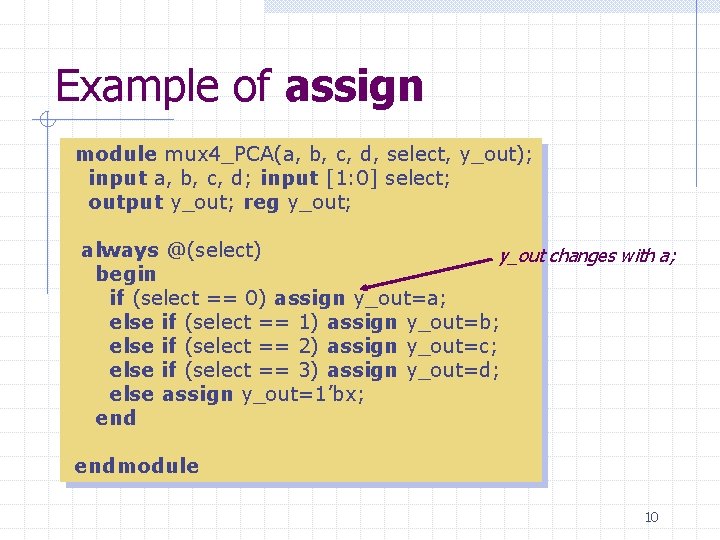 Example of assign

module mux4_PCA(a, b, c, d, select, y_out);
input a, b, c, d; input [1:0] select;
output y_out; reg y_out;

always @(select)
begin
if (select == 0) assign y_out=a;
else if (select == 1) assign y_out=b;
else if (select == 2) assign y_out=c;
else if (select == 3) assign y_out=d;
else assign y_out=1'bx;
end

endmodule

y_out changes with a;

10